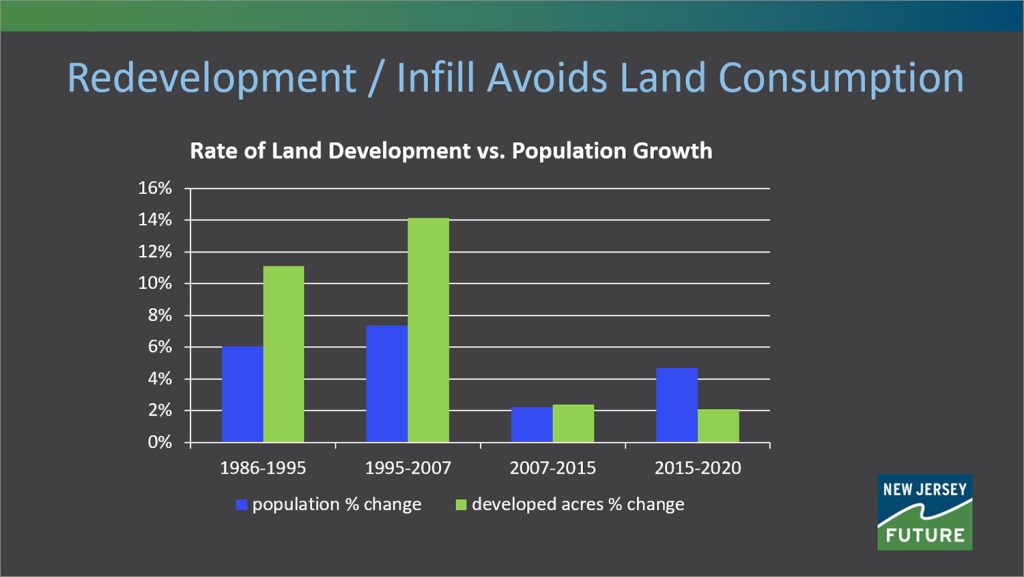 Redevelopment / Infill Avoids Land Consumption

Rate of Land Development vs. Population Growth

16%
14%
12%
10%
8%
6%
4%
2%
0%

1986-1995
1995-2007
2007-2015
2015-2020

population % change
developed acres % change

NEW JERSEY
FUTURE